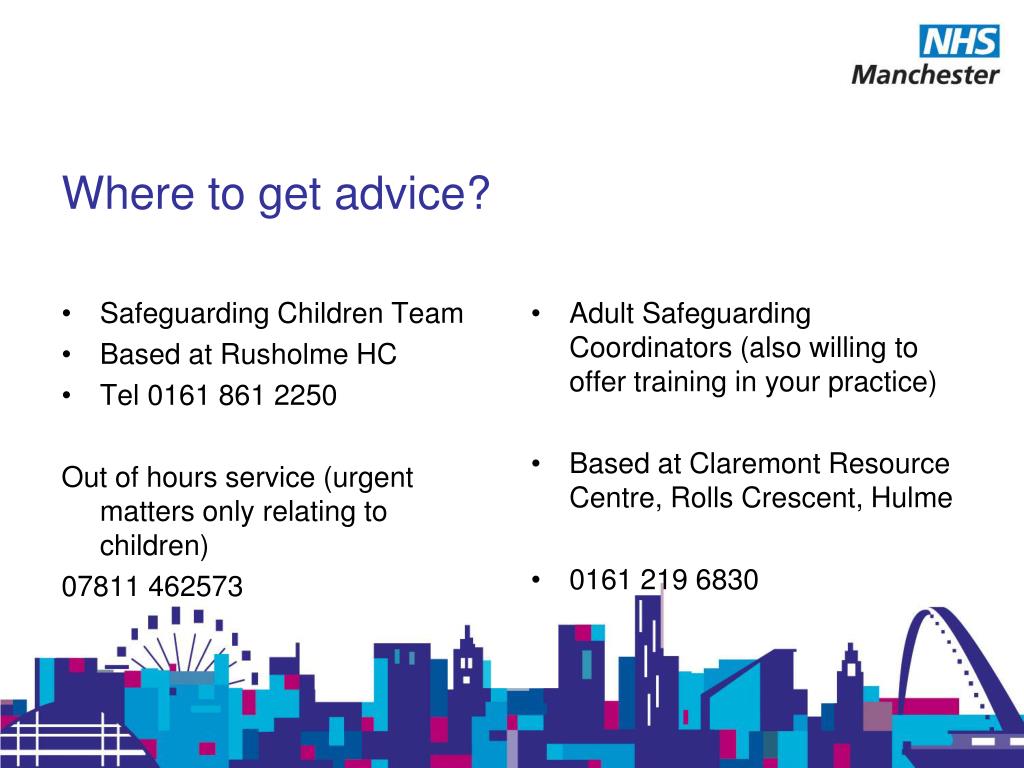 NHS
Manchester

Where to get advice?

• Safeguarding Children Team
• Based at Rusholme HC
• Tel 0161 861 2250

Out of hours service (urgent matters only relating to children)
07811 462573

• Adult Safeguarding Coordinators (also willing to offer training in your practice)

• Based at Claremont Resource Centre, Rolls Crescent, Hulme

• 0161 219 6830